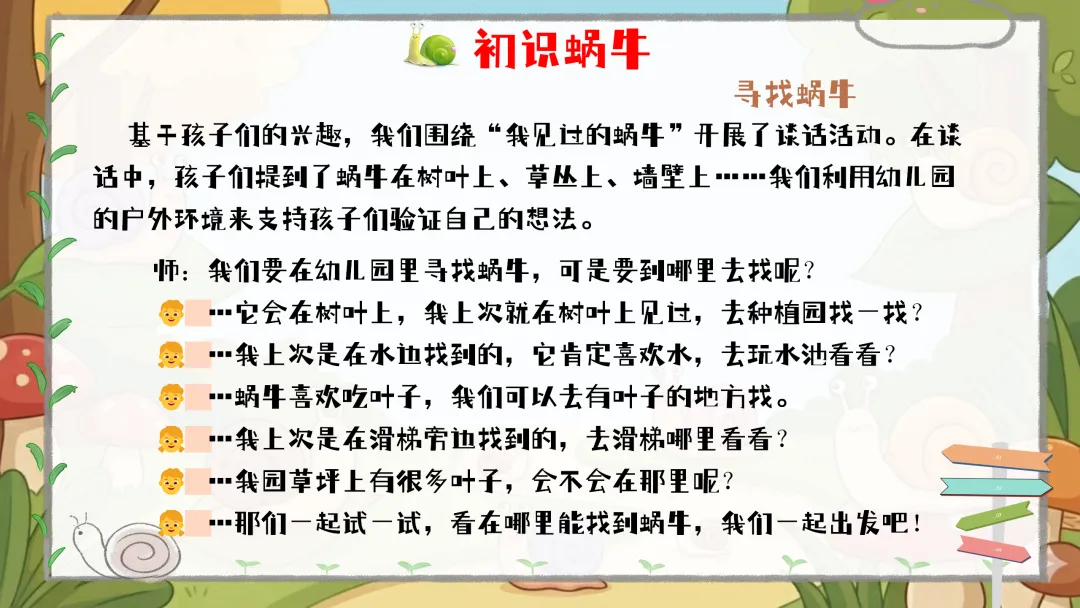 初识蜗牛

寻找蜗牛

基于孩子们的兴趣，我们围绕“我见过的蜗牛”开展了谈话活动。在谈话中，孩子们提到了蜗牛在树叶上、草丛上、墙壁上……我们利用幼儿园的户外环境来支持孩子们验证自己的想法。

师：我们要在幼儿园里寻找蜗牛，可是要到哪里去找呢？

…它会在树叶上，我上次就在树叶上见过，去种植园找一找？

…我上次是在水边找到的，它肯定喜欢水，去玩水池看看？

…蜗牛喜欢吃叶子，我们可以去有叶子的地方找。

…我上次是在滑梯旁边找到的，去滑梯哪里看看？

…我园草坪上有很多叶子，会不会在那里呢？

…那们一起试一试，看在哪里能找到蜗牛，我们一起出发吧！